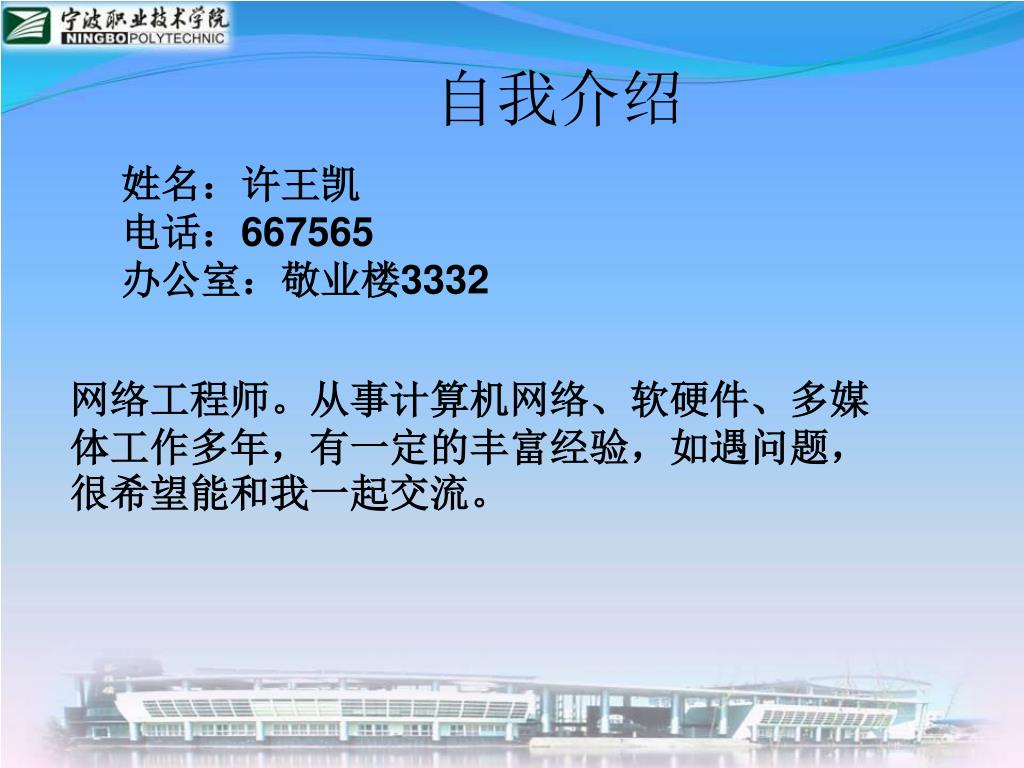 宁波职业技术学院
NINGBO POLYTECHNIC

自我介绍

姓名：许王凯
电话：667565
办公室：敬业楼3332

网络工程师。从事计算机网络、软硬件、多媒体工作多年，有一定的丰富经验，如遇问题，很希望能和我一起交流。